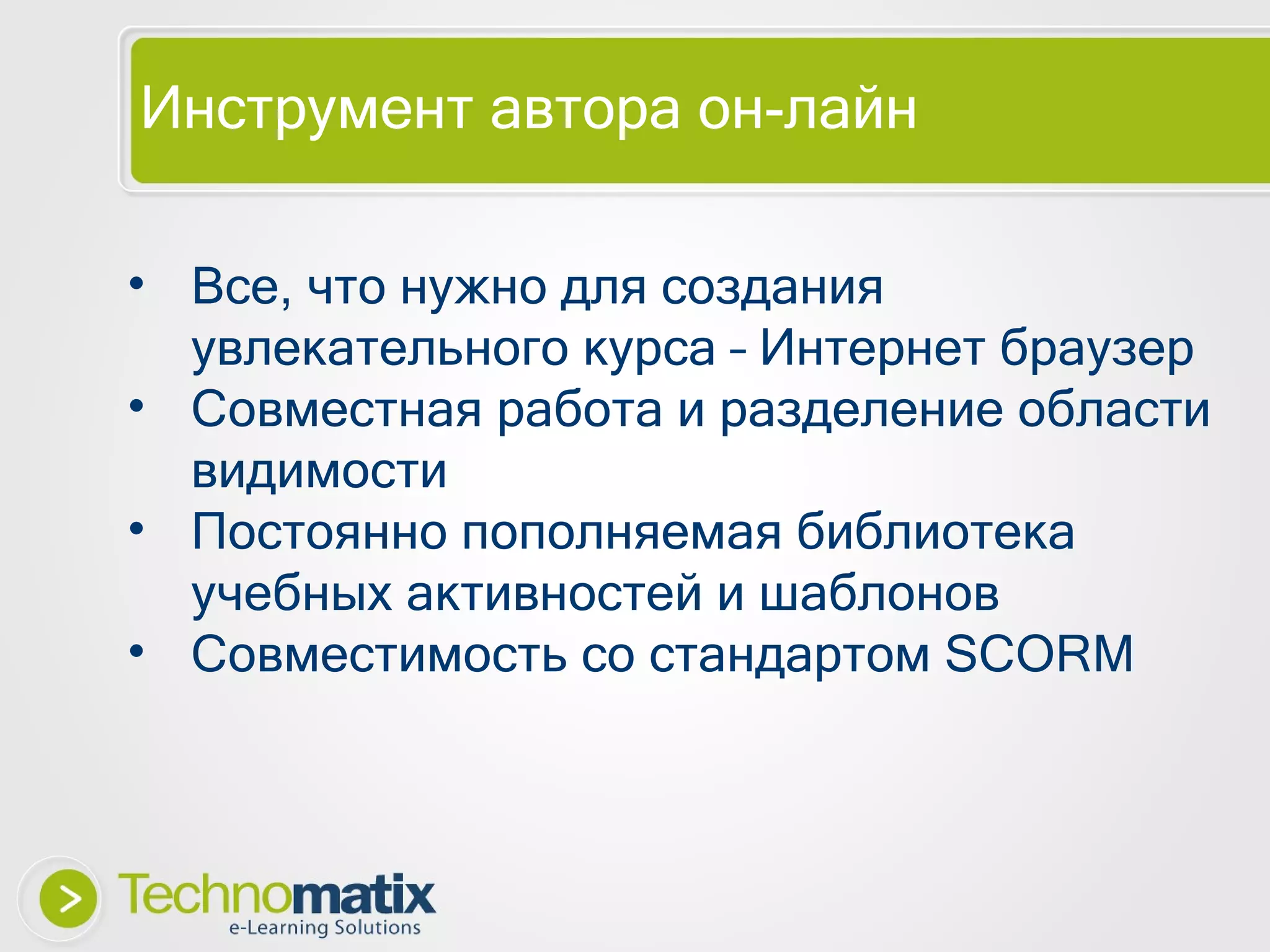 Инструмент автора он-лайн

• Все, что нужно для создания увлекательного курса – Интернет браузер
• Совместная работа и разделение области видимости
• Постоянно пополняемая библиотека учебных активностей и шаблонов
• Совместимость со стандартом SCORM

Technomatix
e-Learning Solutions